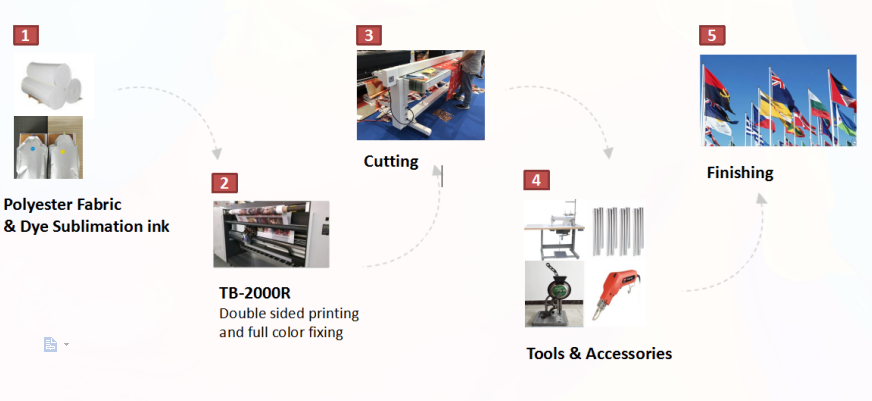 1

Polyester Fabric
& Dye Sublimation ink

2

TB-2000R
Double sided printing
and full color fixing

3

Cutting

4

Tools & Accessories

5

Finishing